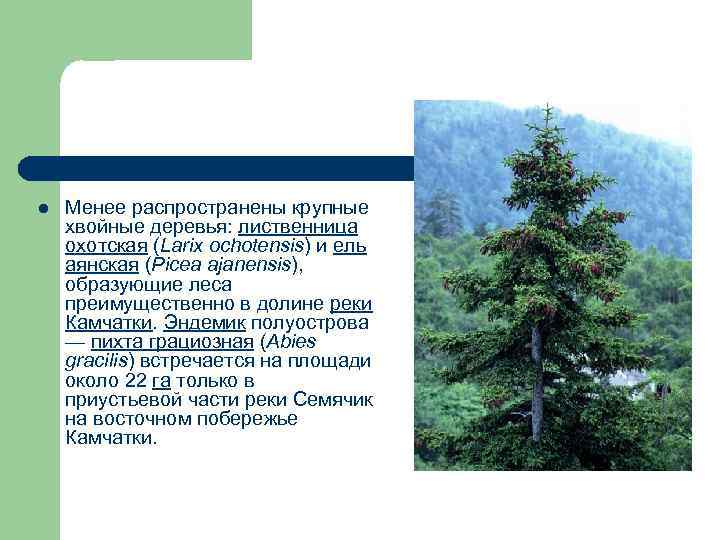 Менее распространены крупные хвойные деревья: лиственница охотская (Larix ochotensis) и ель аянская (Picea ajanensis), образующие леса преимущественно в долине реки Камчатки. Эндемик полуострова — пихта грациозная (Abies gracilis) встречается на площади около 22 га только в приустьевой части реки Семячик на восточном побережье Камчатки.